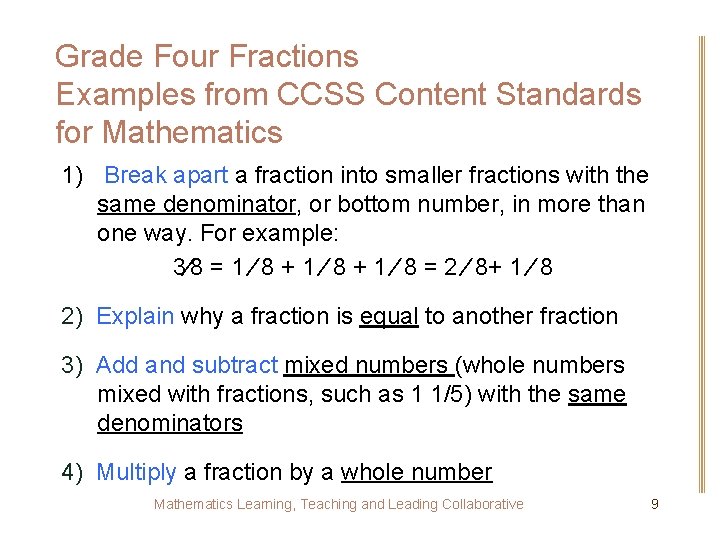 Grade Four Fractions
Examples from CCSS Content Standards for Mathematics

1) Break apart a fraction into smaller fractions with the same denominator, or bottom number, in more than one way. For example:

$3/8 = 1/8 + 1/8 + 1/8 = 2/8 + 1/8$

2) Explain why a fraction is equal to another fraction

3) Add and subtract mixed numbers (whole numbers mixed with fractions, such as 1 1/5) with the same denominators

4) Multiply a fraction by a whole number

Mathematics Learning, Teaching and Leading Collaborative

9